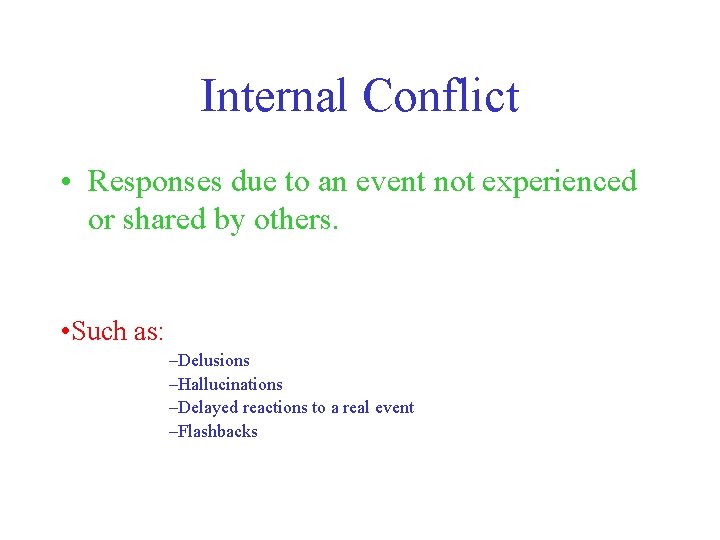 Internal Conflict

• Responses due to an event not experienced or shared by others.

•Such as:

–Delusions
–Hallucinations
–Delayed reactions to a real event
–Flashbacks